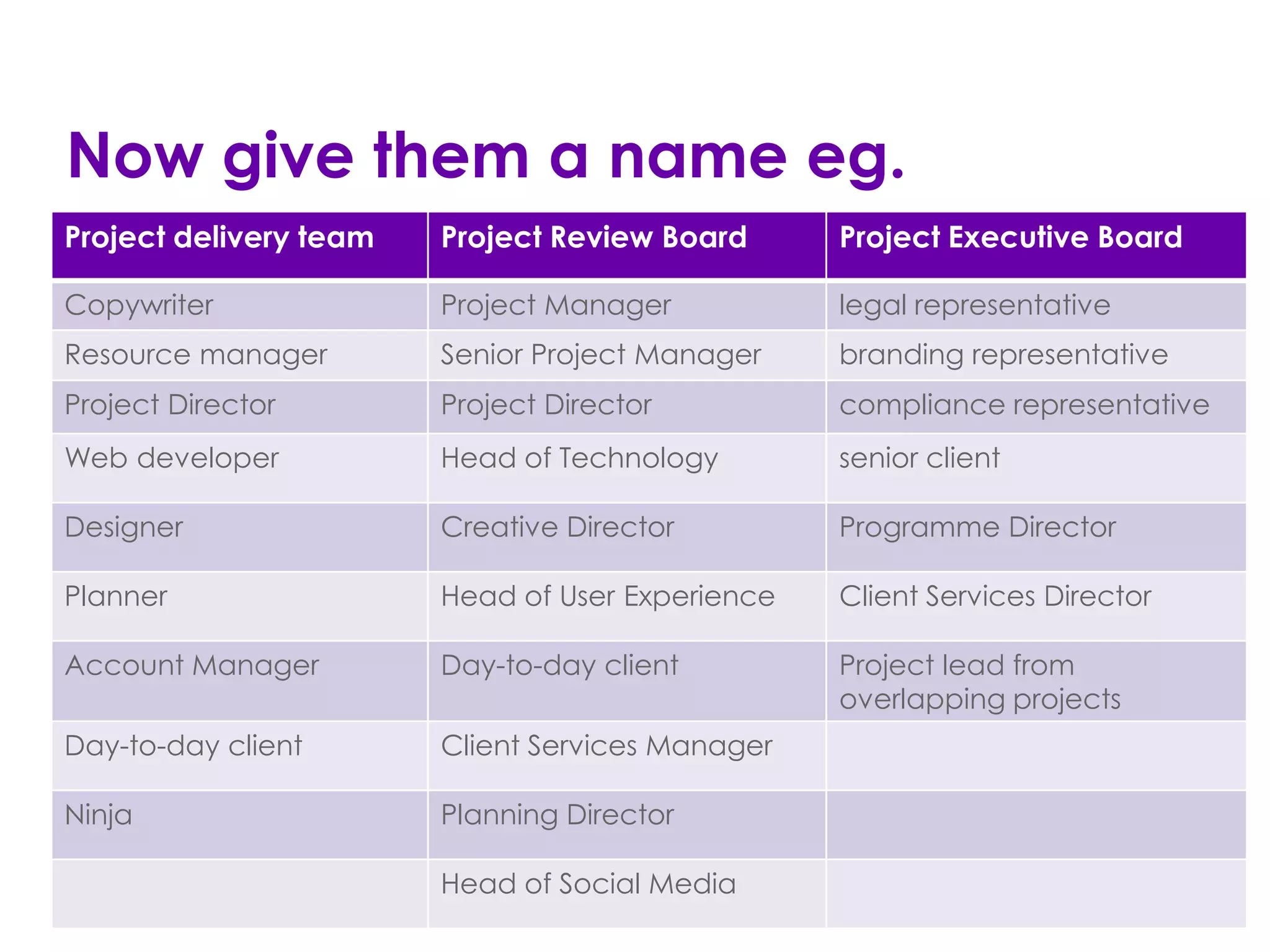 Now give them a name eg.

| Project delivery team | Project Review Board | Project Executive Board |
|---|---|---|
| Copywriter | Project Manager | legal representative |
| Resource manager | Senior Project Manager | branding representative |
| Project Director | Project Director | compliance representative |
| Web developer | Head of Technology | senior client |
| Designer | Creative Director | Programme Director |
| Planner | Head of User Experience | Client Services Director |
| Account Manager | Day-to-day client | Project lead from overlapping projects |
| Day-to-day client | Client Services Manager | |
| Ninja | Planning Director | |
| | Head of Social Media | |